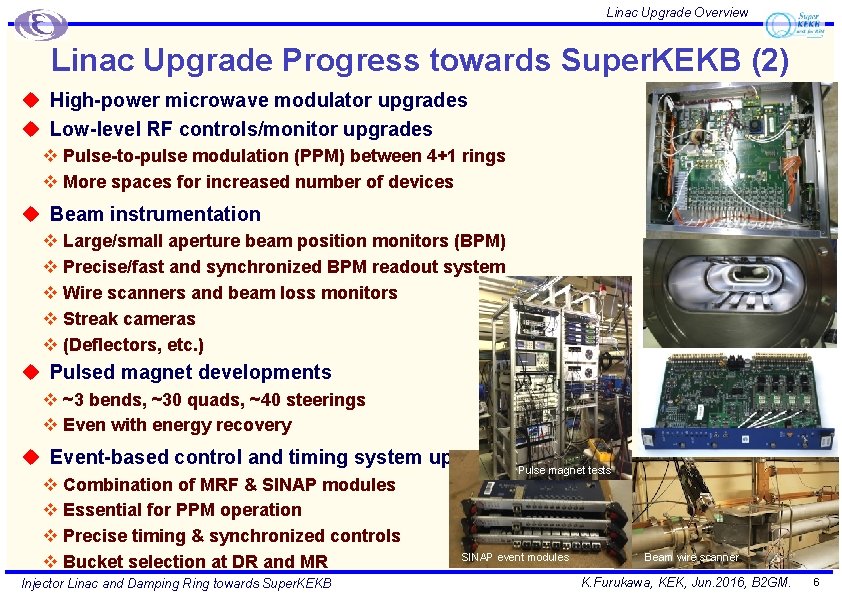 Linac Upgrade Overview

Super KEKB

Linac Upgrade Progress towards SuperKEKB (2)

◆ High-power microwave modulator upgrades
◆ Low-level RF controls/monitor upgrades
❖ Pulse-to-pulse modulation (PPM) between 4+1 rings
❖ More spaces for increased number of devices
◆ Beam instrumentation
❖ Large/small aperture beam position monitors (BPM)
❖ Precise/fast and synchronized BPM readout system
❖ Wire scanners and beam loss monitors
❖ Streak cameras
❖ (Deflectors, etc.)
◆ Pulsed magnet developments
❖ ~3 bends, ~30 quads, ~40 steerings
❖ Even with energy recovery
◆ Event-based control and timing system up
❖ Combination of MRF & SINAP modules
❖ Essential for PPM operation
❖ Precise timing & synchronized controls
❖ Bucket selection at DR and MR

Pulse magnet tests

SINAP event modules

Beam wire scanner

Injector Linac and Damping Ring towards SuperKEKB

K.Furukawa, KEK, Jun.2016, B2GM.

6